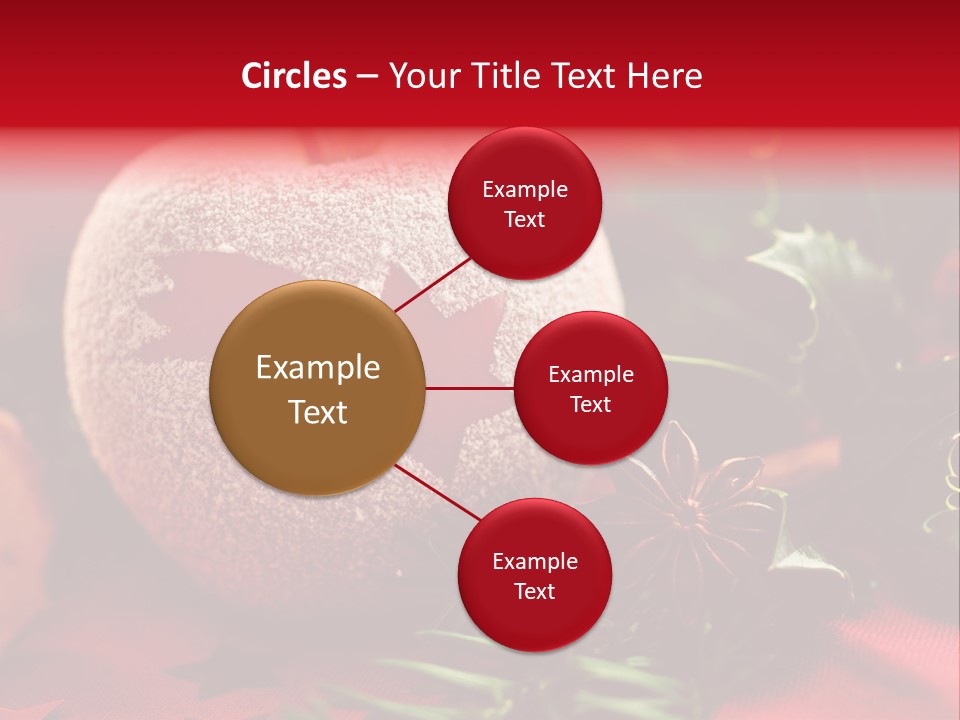 Circles – Your Title Text Here

Example Text

Example Text

Example Text

Example Text